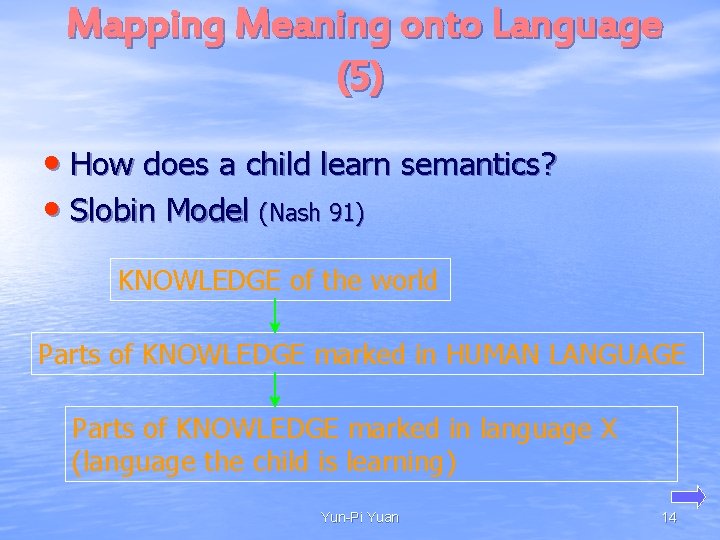 Mapping Meaning onto Language (5)

• How does a child learn semantics?
• Slobin Model (Nash 91)

KNOWLEDGE of the world

Parts of KNOWLEDGE marked in HUMAN LANGUAGE

Parts of KNOWLEDGE marked in language X (language the child is learning)

Yun-Pi Yuan

14